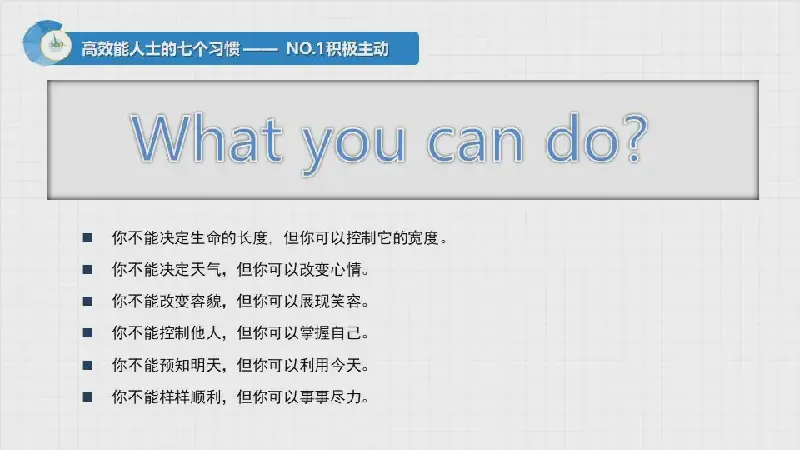 高效能人士的七个习惯 —— NO.1积极主动

What you can do?

■ 你不能决定生命的长度，但你可以控制它的宽度。
■ 你不能决定天气，但你可以改变心情。
■ 你不能改变容貌，但你可以展现笑容。
■ 你不能控制他人，但你可以掌握自己。
■ 你不能预知明天，但你可以利用今天。
■ 你不能样样顺利，但你可以事事尽力。